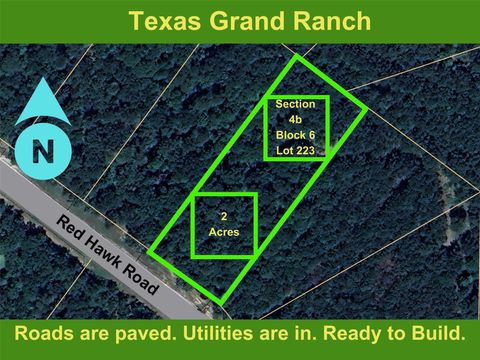 Texas Grand Ranch

N

Section 4b Block 6 Lot 223

2 Acres

Red Hawk Road

Roads are paved. Utilities are in. Ready to Build.